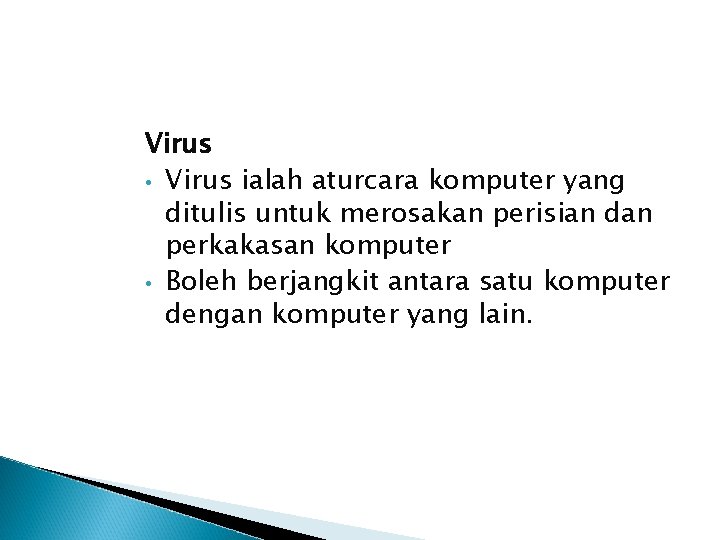 Virus

• Virus ialah aturcara komputer yang ditulis untuk merosakan perisian dan perkakasan komputer
• Boleh berjangkit antara satu komputer dengan komputer yang lain.